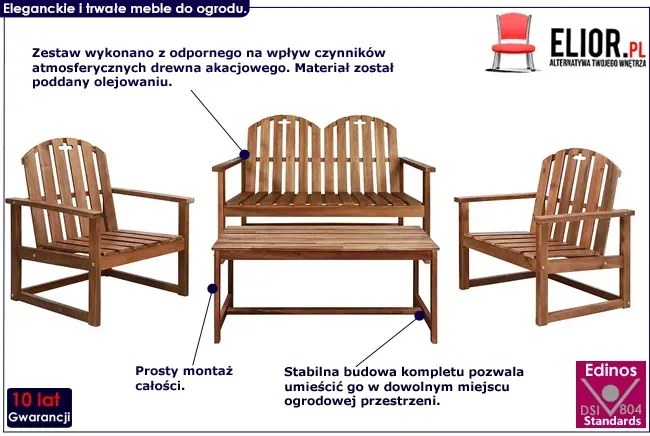 Eleganckie i trwałe meble do ogrodu.

ELIOR.PL
ALTERNATYWA TWOJEGO WNĘTRZA

Zestaw wykonano z odpornego na wpływ czynników atmosferycznych drewna akacjowego. Materiał został poddany olejowaniu.

Prosty montaż całości.

Stabilna budowa kompletu pozwala umieścić go w dowolnym miejscu ogrodowej przestrzeni.

10 lat
Gwarancji

Edinos
DSI 804
Standards